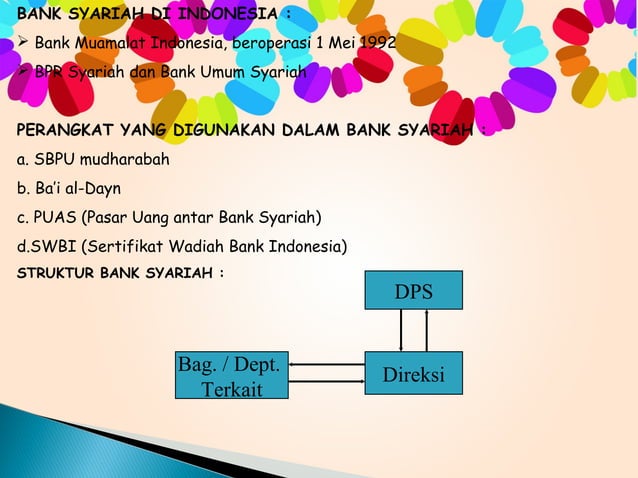 BANK SYARIAH DI INDONESIA :

➢ Bank Muamalat Indonesia, beroperasi 1 Mei 1992

➢ BPR Syariah dan Bank Umum Syariah

PERANGKAT YANG DIGUNAKAN DALAM BANK SYARIAH :

a. SBPU mudharabah

b. Ba'i al-Dayn

c. PUAS (Pasar Uang antar Bank Syariah)

d.SWBI (Sertifikat Wadiah Bank Indonesia)

STRUKTUR BANK SYARIAH :

DPS

Bag. / Dept. Terkait

Direksi